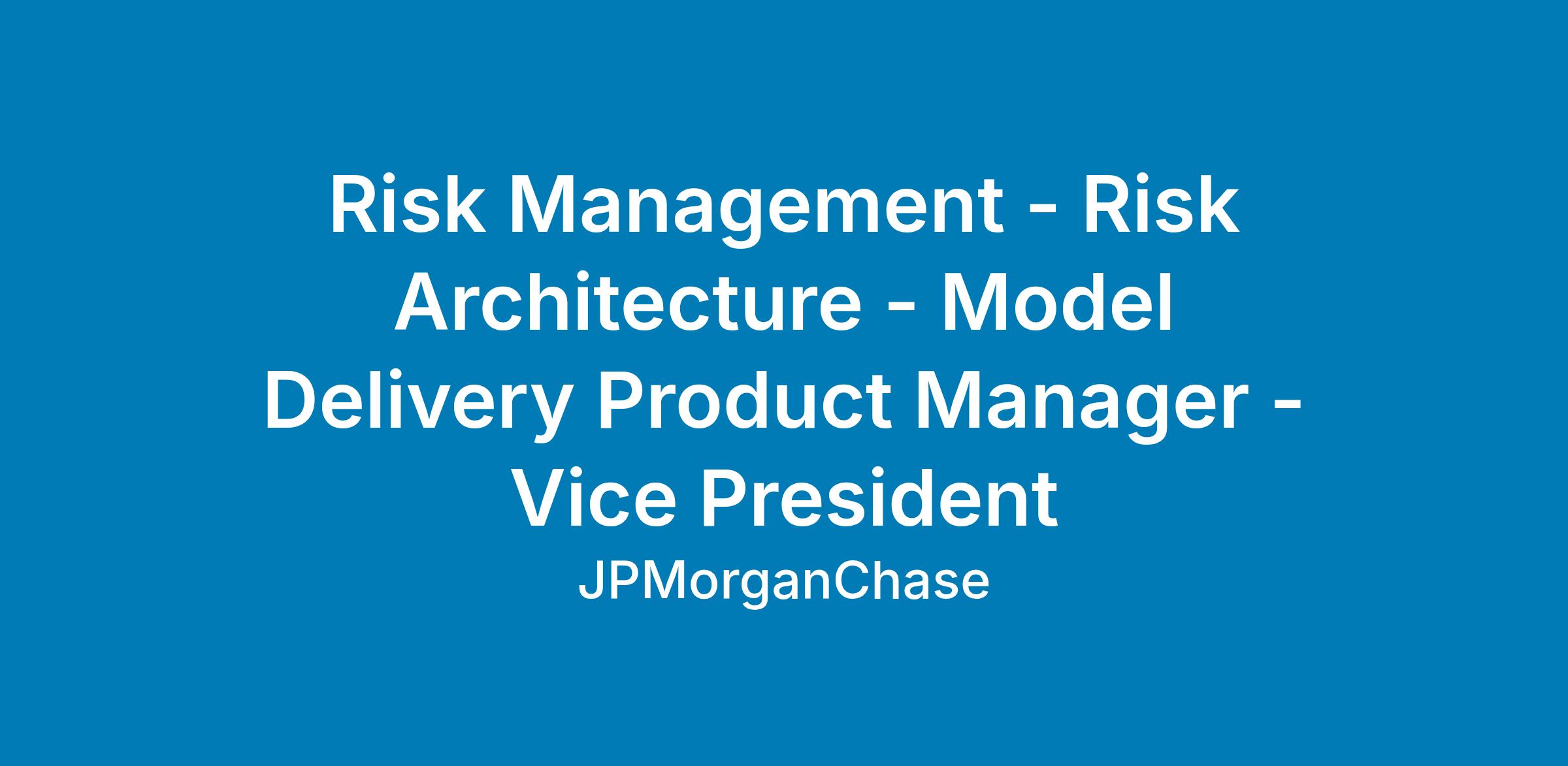 Risk Management - Risk Architecture - Model Delivery Product Manager - Vice President

JPMorganChase